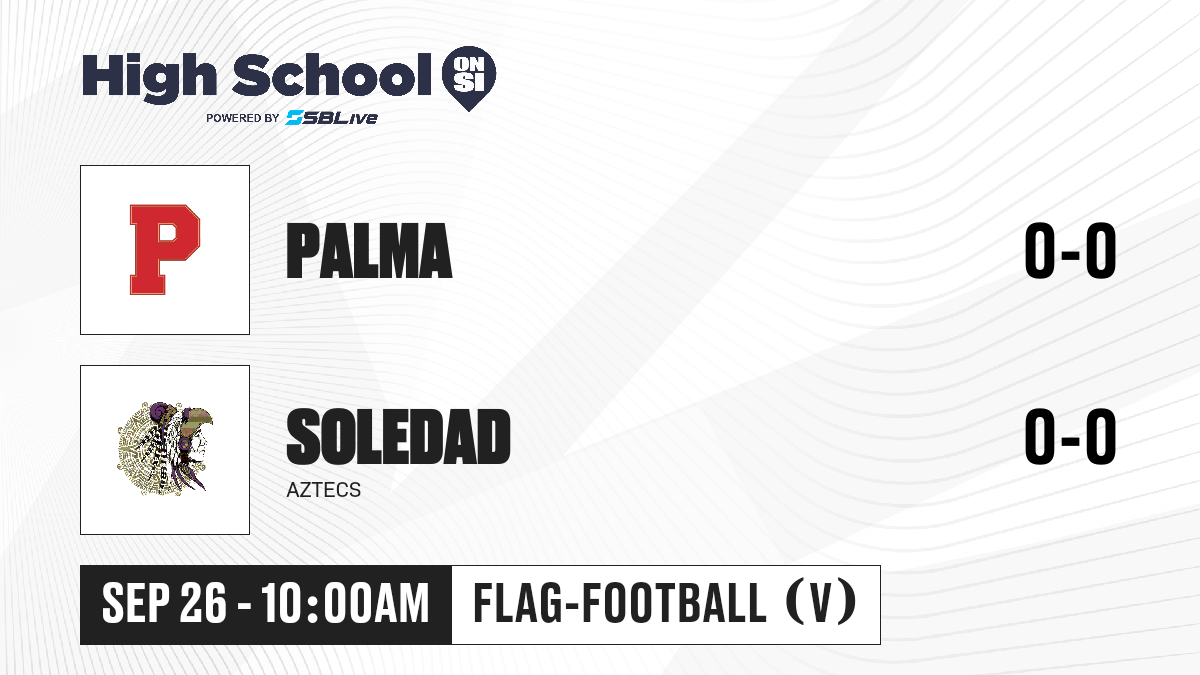 High School ON SI
POWERED BY SBLive

P

PALMA

0-0

SOLEDAD
AZTECS

0-0

SEP 26 - 10:00AM

FLAG-FOOTBALL (V)